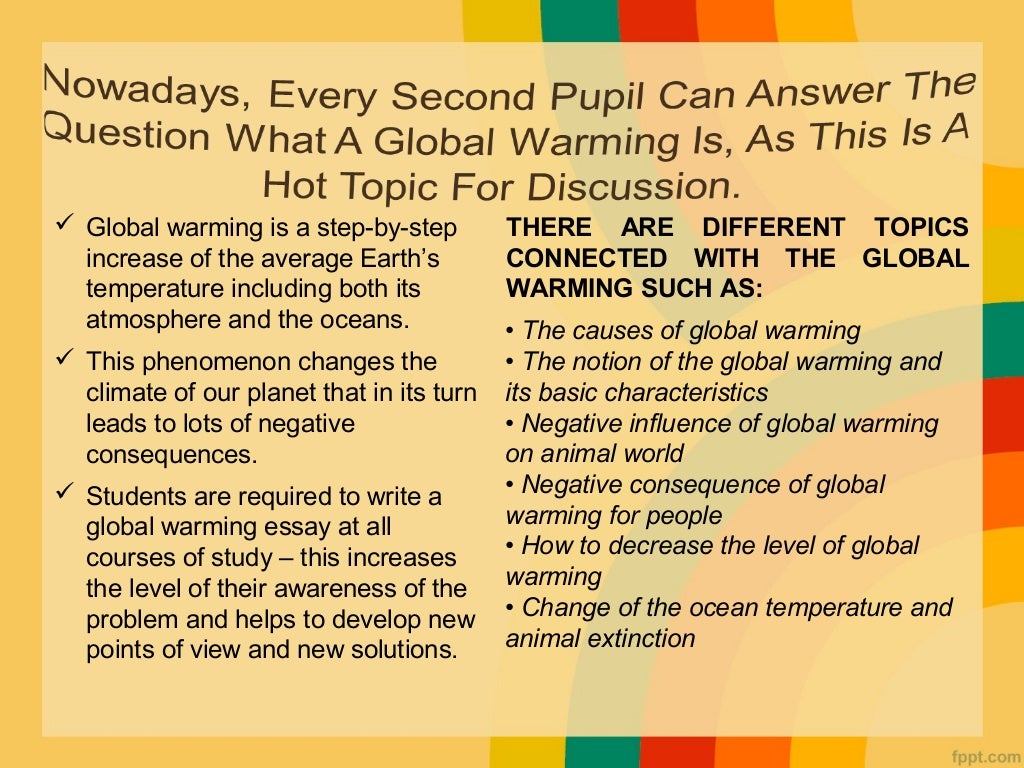 Nowadays, Every Second Pupil Can Answer The Question What A Global Warming Is, As This Is A Hot Topic For Discussion.

✓ Global warming is a step-by-step increase of the average Earth's temperature including both its atmosphere and the oceans.

✓ This phenomenon changes the climate of our planet that in its turn leads to lots of negative consequences.

✓ Students are required to write a global warming essay at all courses of study – this increases the level of their awareness of the problem and helps to develop new points of view and new solutions.

THERE ARE DIFFERENT TOPICS CONNECTED WITH THE GLOBAL WARMING SUCH AS:

• The causes of global warming
• The notion of the global warming and its basic characteristics
• Negative influence of global warming on animal world
• Negative consequence of global warming for people
• How to decrease the level of global warming
• Change of the ocean temperature and animal extinction

fppt.com